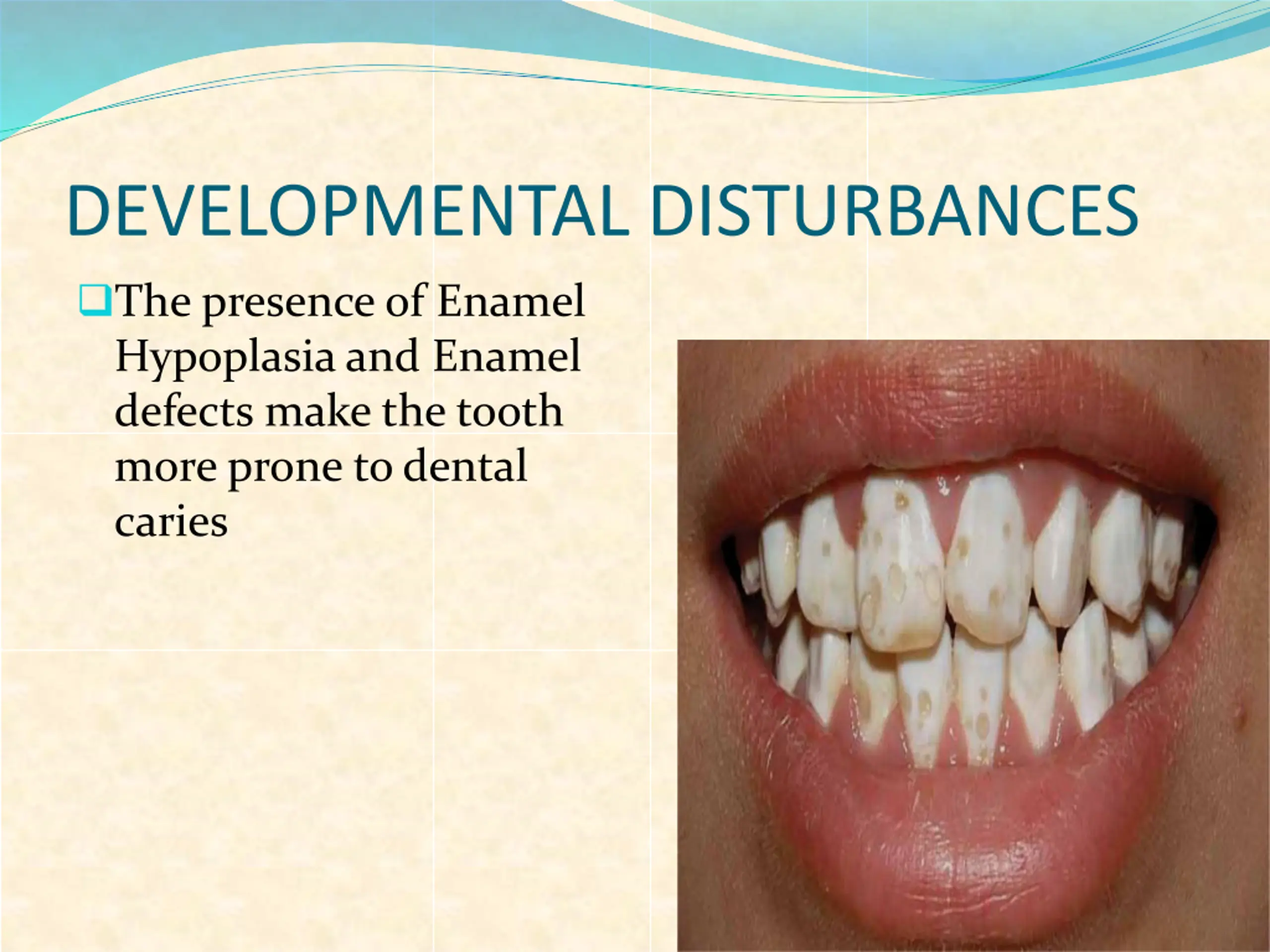 DEVELOPMENTAL DISTURBANCES

❑The presence of Enamel Hypoplasia and Enamel defects make the tooth more prone to dental caries